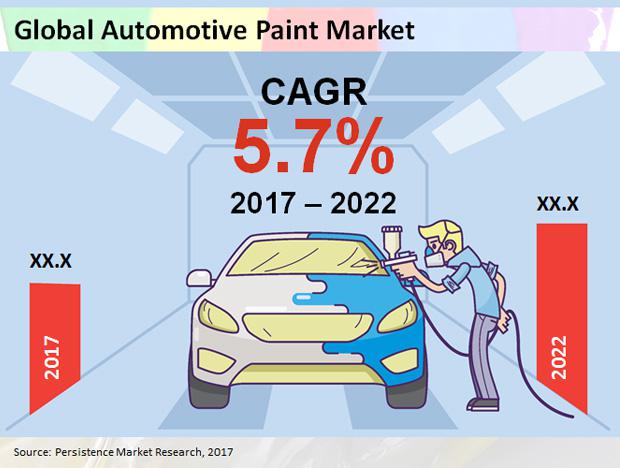 Global Automotive Paint Market

CAGR
5.7%
2017 – 2022

XX.X
2017

XX.X
2022

Source: Persistence Market Research, 2017